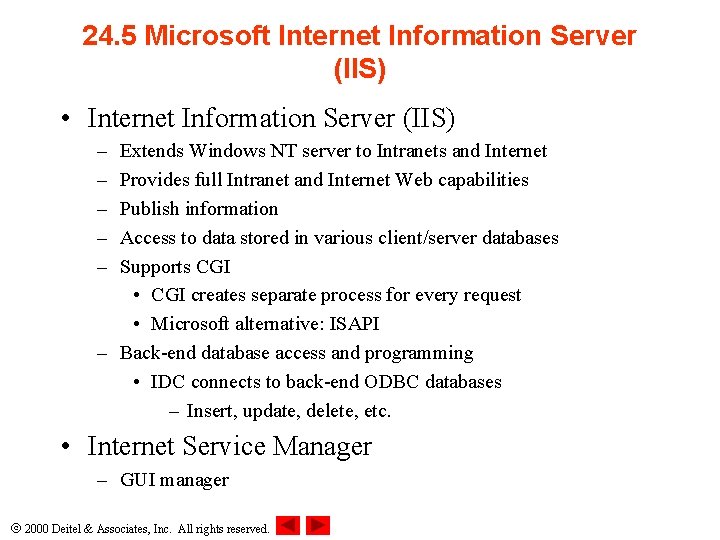 24.5 Microsoft Internet Information Server (IIS)

• Internet Information Server (IIS)
– Extends Windows NT server to Intranets and Internet
– Provides full Intranet and Internet Web capabilities
– Publish information
– Access to data stored in various client/server databases
– Supports CGI
• CGI creates separate process for every request
• Microsoft alternative: ISAPI
– Back-end database access and programming
• IDC connects to back-end ODBC databases
– Insert, update, delete, etc.

• Internet Service Manager
– GUI manager

© 2000 Deitel & Associates, Inc. All rights reserved.